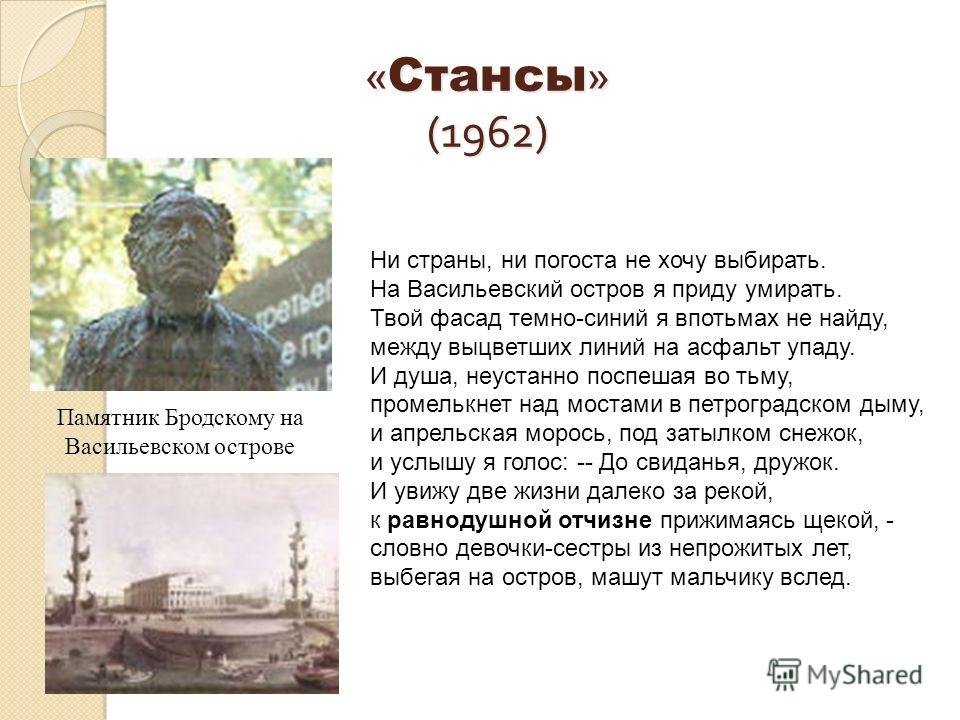 «Стансы» (1962)

Памятник Бродскому на Васильевском острове

Ни страны, ни погоста не хочу выбирать.
На Васильевский остров я приду умирать.
Твой фасад темно-синий я впотьмах не найду,
между выцветших линий на асфальт упаду.
И душа, неустанно поспешая во тьму,
промелькнет над мостами в петроградском дыму,
и апрельская морось, под затылком снежок,
и услышу я голос: -- До свиданья, дружок.
И увижу две жизни далеко за рекой,
к равнодушной отчизне прижимаясь щекой, -
словно девочки-сестры из непрожитых лет,
выбегая на остров, машут мальчику вслед.

MyShared